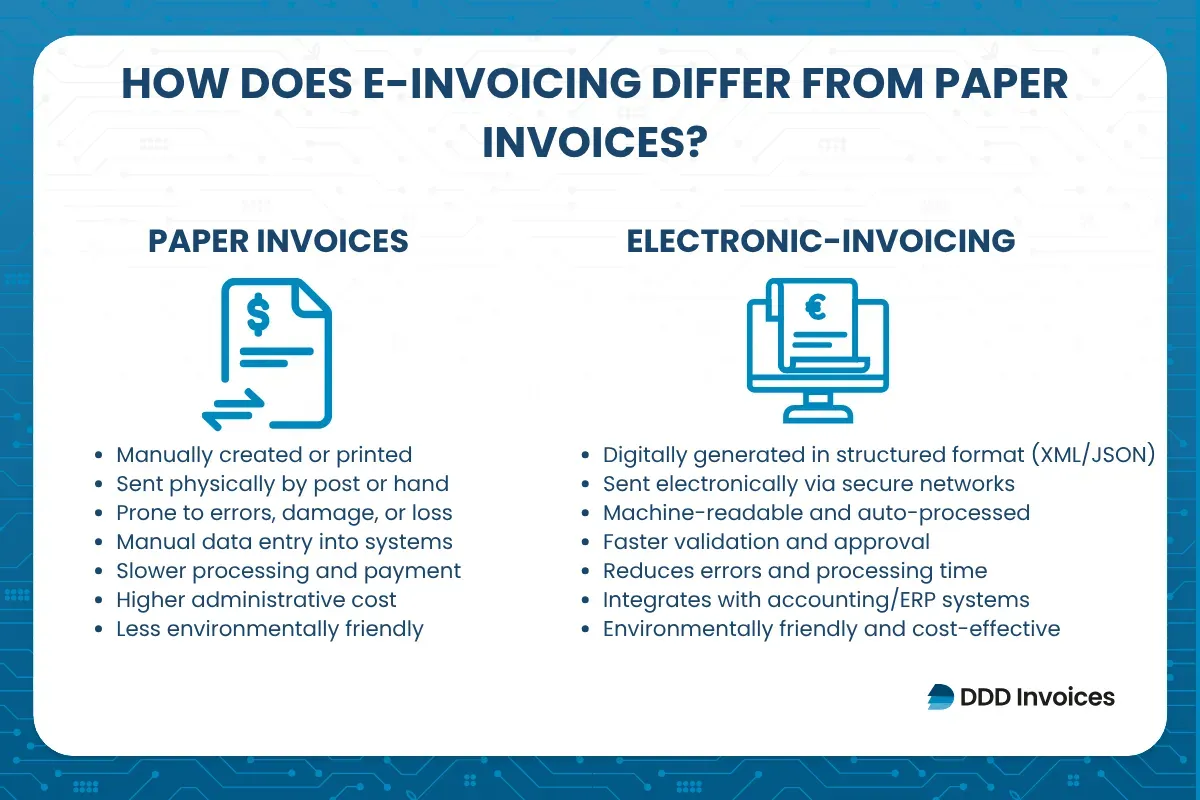 HOW DOES E-INVOICING DIFFER FROM PAPER INVOICES?

PAPER INVOICES

$

- Manually created or printed
- Sent physically by post or hand
- Prone to errors, damage, or loss
- Manual data entry into systems
- Slower processing and payment
- Higher administrative cost
- Less environmentally friendly

ELECTRONIC-INVOICING

€

- Digitally generated in structured format (XML/JSON)
- Sent electronically via secure networks
- Machine-readable and auto-processed
- Faster validation and approval
- Reduces errors and processing time
- Integrates with accounting/ERP systems
- Environmentally friendly and cost-effective

DDD Invoices